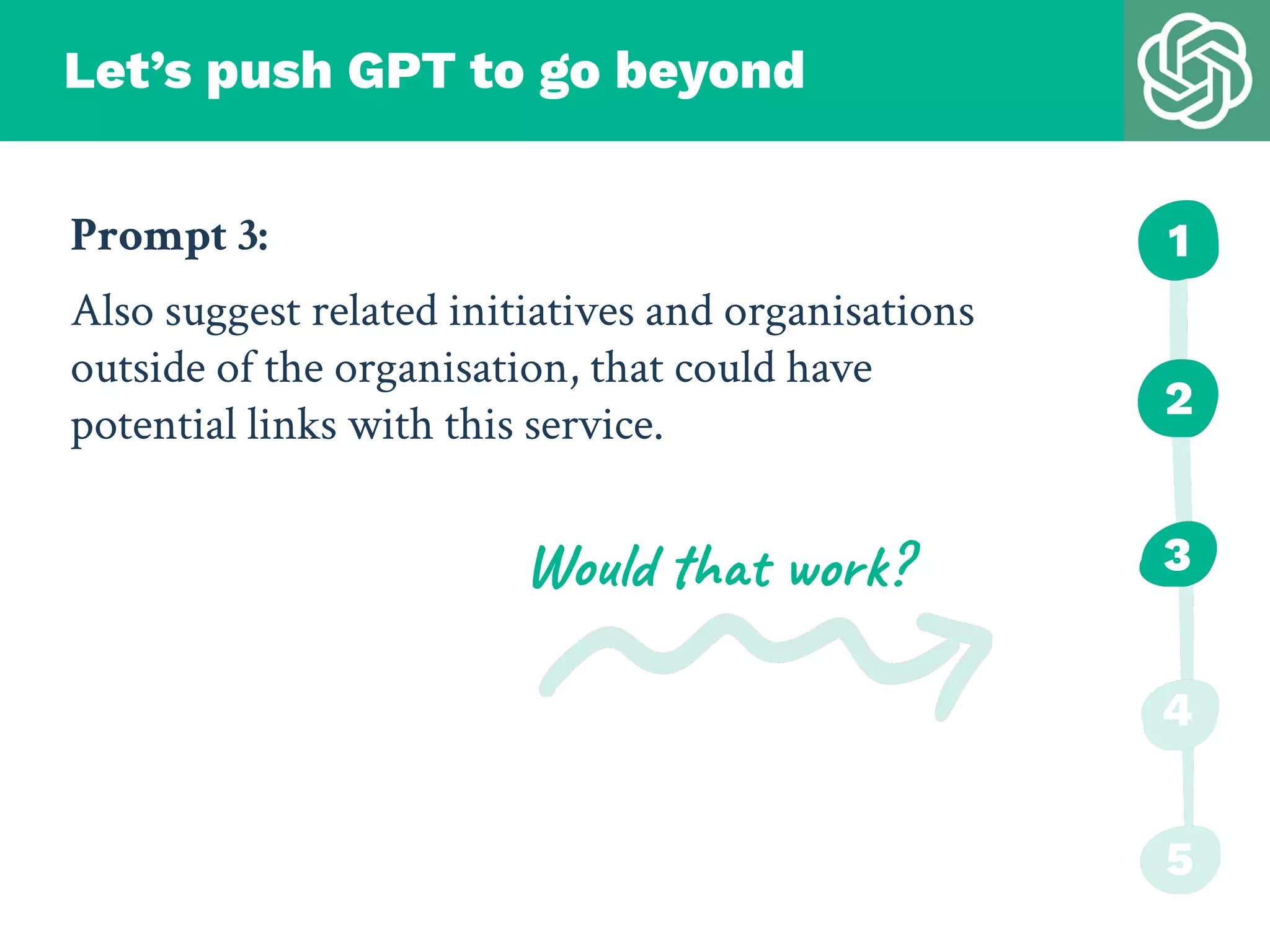 Let’s push GPT to go beyond

Prompt 3:

Also suggest related initiatives and organisations outside of the organisation, that could have potential links with this service.

Would that work?

1

2

3

4

5